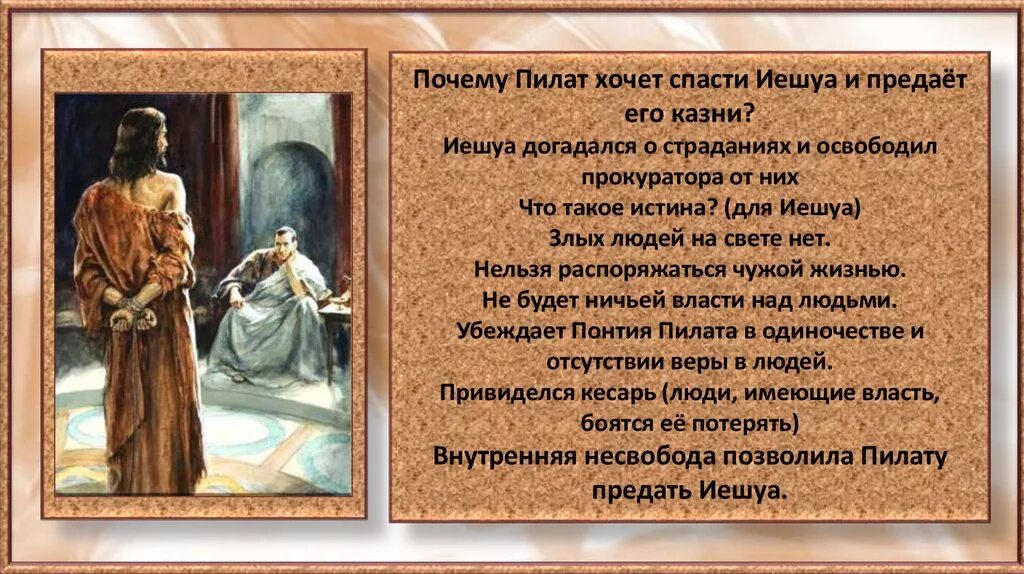 Почему Пилат хочет спасти Иешуа и предаёт его казни?
Иешуа догадался о страданиях и освободил прокуратора от них
Что такое истина? (для Иешуа)
Злых людей на свете нет.
Нельзя распоряжаться чужой жизнью.
Не будет ничьей власти над людьми.
Убеждает Понтия Пилата в одиночестве и отсутствии веры в людей.
Привиделся кесарь (люди, имеющие власть, боятся её потерять)
Внутренняя несвобода позволила Пилату предать Иешуа.